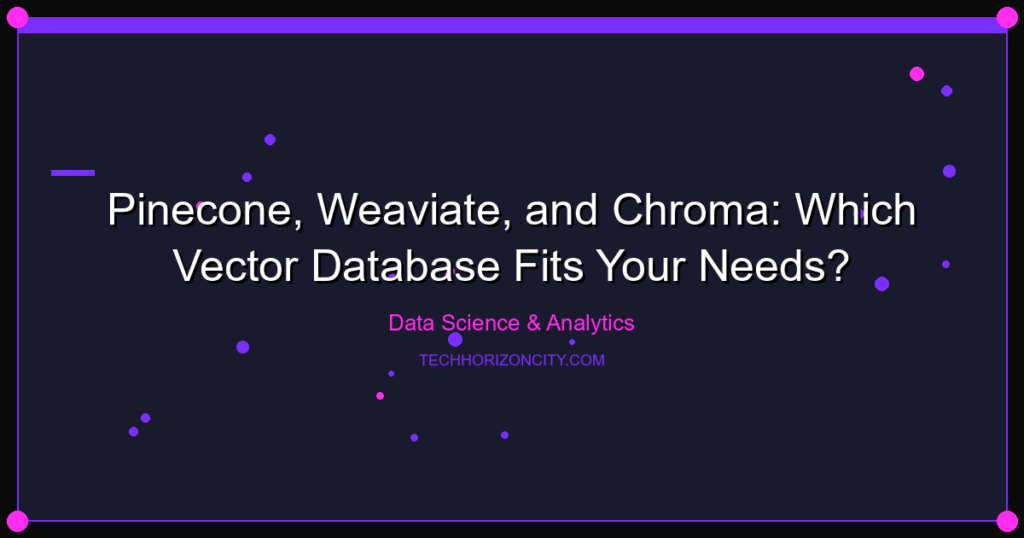 Pinecone, Weaviate, and Chroma: Which Vector Database Fits Your Needs?

Data Science & Analytics

TECHHORIZONCITY.COM